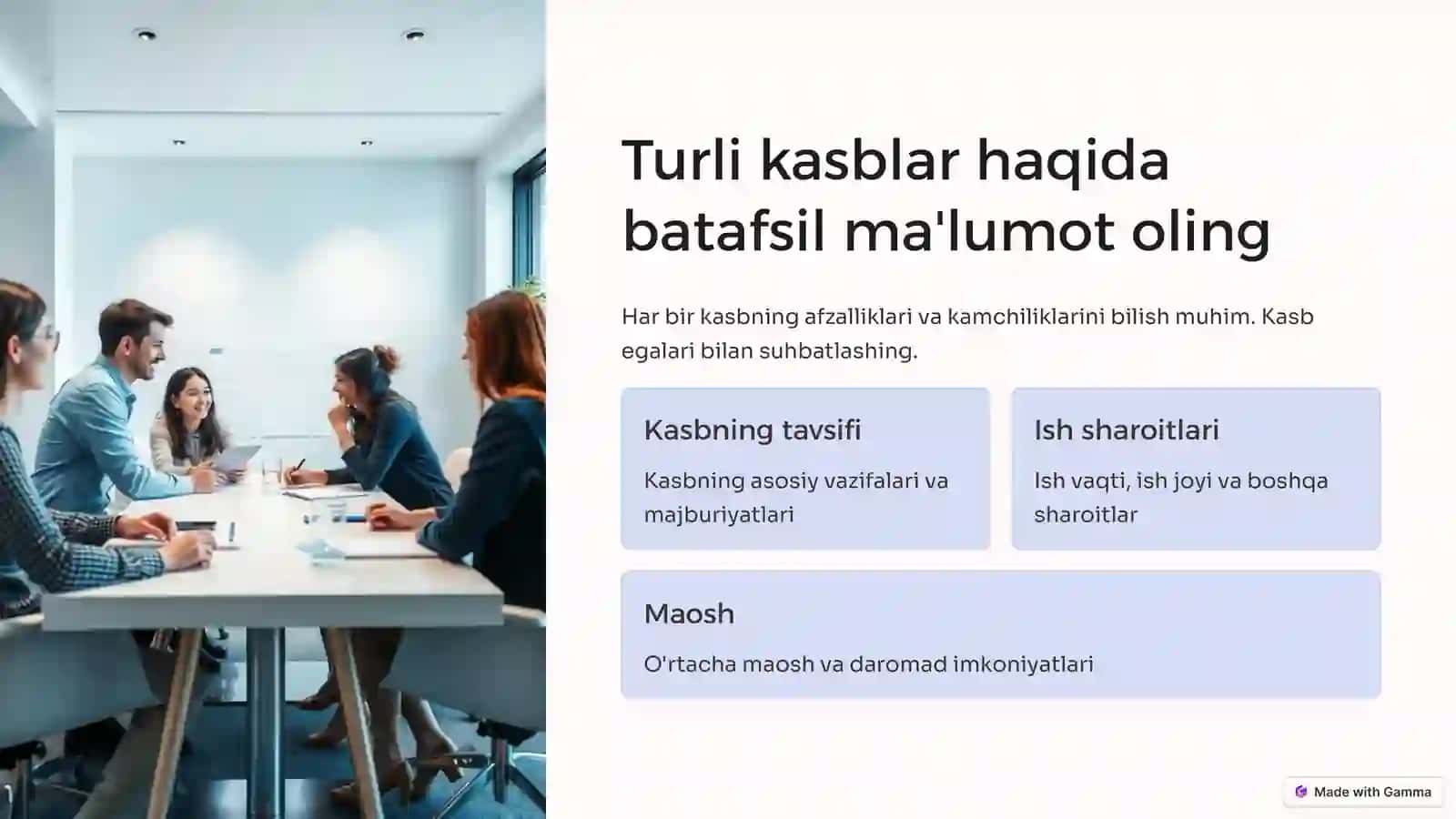 Turli kasblar haqida batafsil ma'lumot oling

Har bir kasbning afzalliklari va kamchiliklarini bilish muhim. Kasb egalari bilan suhbatlashing.

Kasbning tavsifi

Kasbning asosiy vazifalari va majburiyatlari

Ish sharoitlari

Ish vaqti, ish joyi va boshqa sharoitlar

Maosh

O'rtacha maosh va daromad imkoniyatlari

Made with Gamma